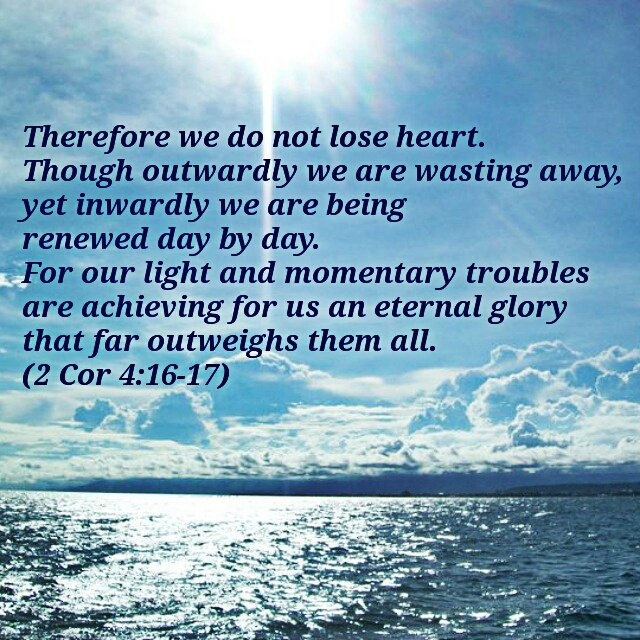 Therefore we do not lose heart.
Though outwardly we are wasting away,
yet inwardly we are being
renewed day by day.
For our light and momentary troubles
are achieving for us an eternal glory
that far outweighs them all.
(2 Cor 4:16-17)